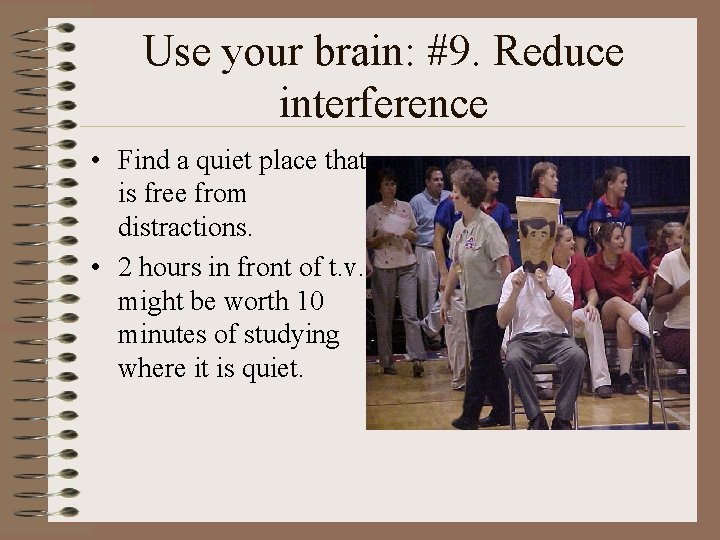 Use your brain: #9. Reduce interference

• Find a quiet place that is free from distractions.
• 2 hours in front of t.v. might be worth 10 minutes of studying where it is quiet.